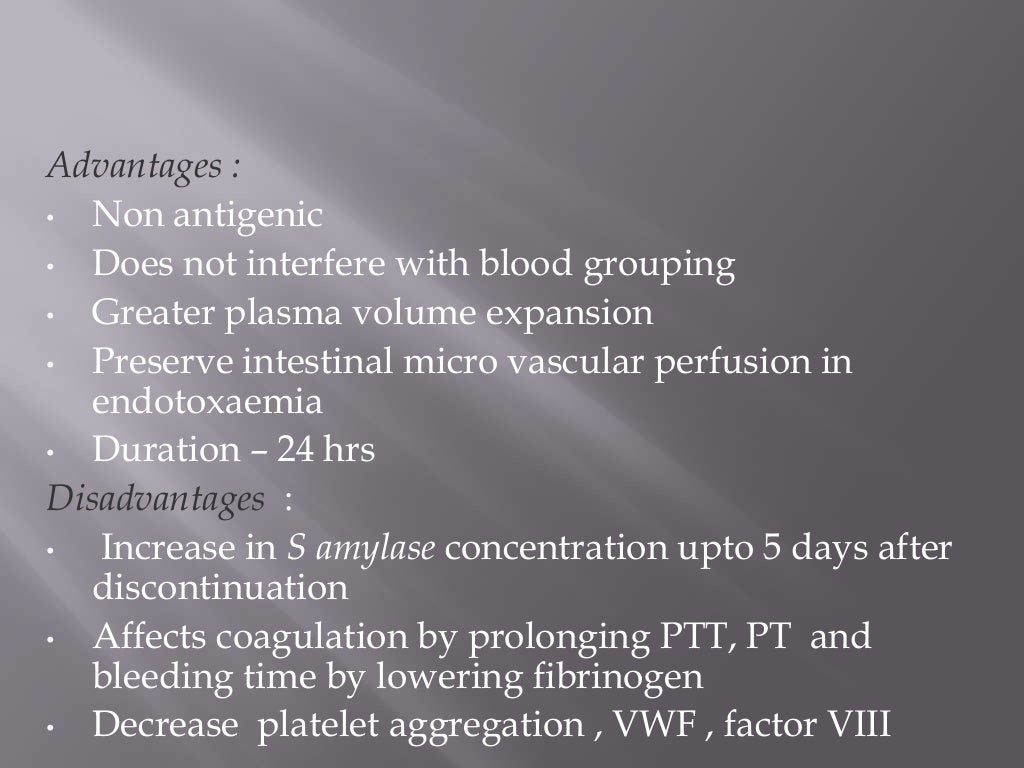 Advantages :
• Non antigenic
• Does not interfere with blood grouping
• Greater plasma volume expansion
• Preserve intestinal micro vascular perfusion in endotoxaemia
• Duration – 24 hrs
Disadvantages :
• Increase in S amylase concentration upto 5 days after discontinuation
• Affects coagulation by prolonging PTT, PT and bleeding time by lowering fibrinogen
• Decrease platelet aggregation , VWF , factor VIII